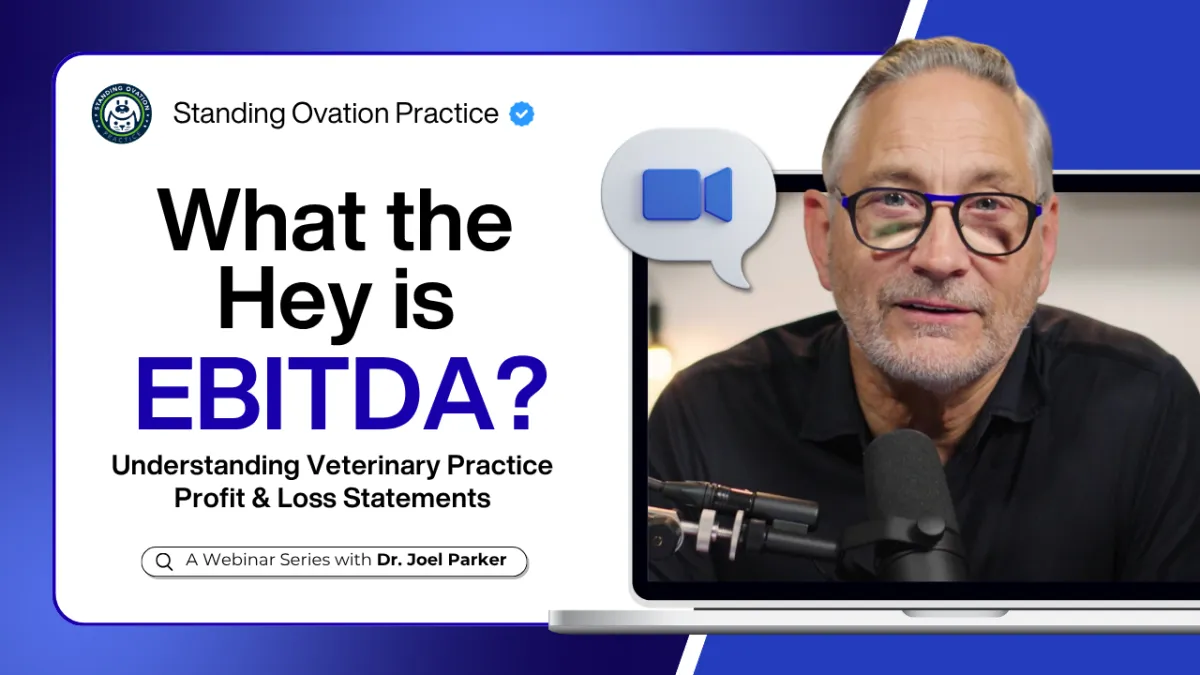 STANDING OVATION PRACTICE

Standing Ovation Practice

What the Hey is EBITDA?

Understanding Veterinary Practice Profit & Loss Statements

A Webinar Series with Dr. Joel Parker